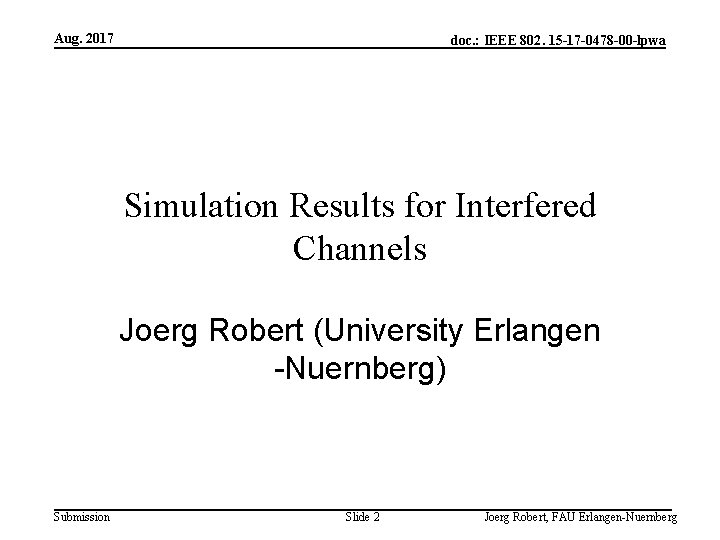 Aug. 2017

doc.: IEEE 802. 15-17-0478-00-lpwa

Simulation Results for Interfered Channels

Joerg Robert (University Erlangen -Nuernberg)

Submission

Slide 2

Joerg Robert, FAU Erlangen-Nuernberg